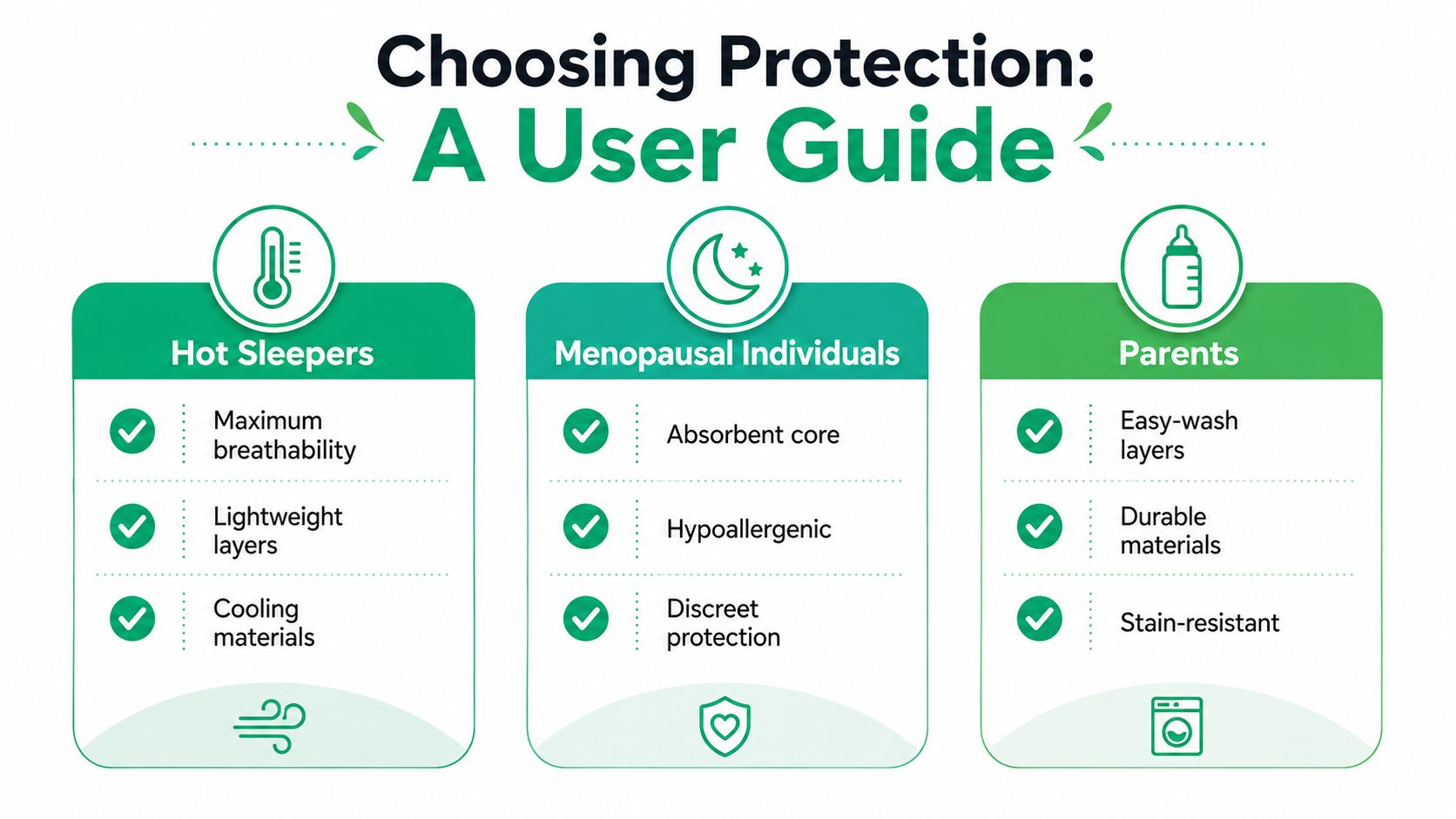 Choosing Protection:
A User Guide

Hot Sleepers

Maximum breathability

Lightweight layers

Cooling materials

Menopausal Individuals

Absorbent core

Hypoallergenic

Discreet protection

Parents

Easy-wash layers

Durable materials

Stain-resistant